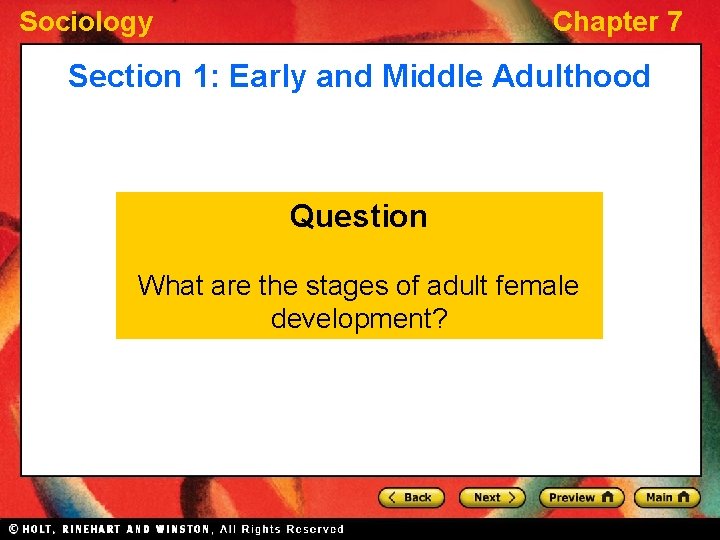 Sociology

Chapter 7

Section 1: Early and Middle Adulthood

Question

What are the stages of adult female development?

Back Next Preview Main

© HOLT, RINEHART AND WINSTON, All Rights Reserved